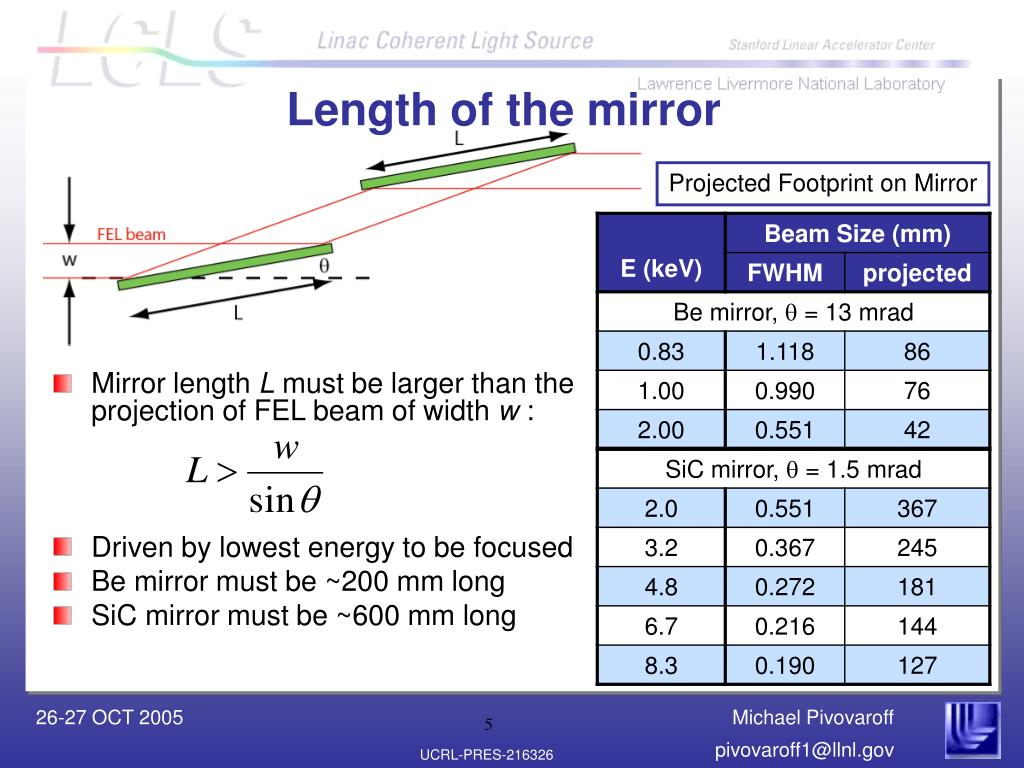 LCLS Linac Coherent Light Source Stanford Linear Accelerator Center

Lawrence Livermore National Laboratory

Length of the mirror

L

FEL beam

w

$\theta$

L

Projected Footprint on Mirror

| E (keV) | Beam Size (mm) FWHM | Beam Size (mm) projected |
|---|---|---|
| Be mirror, $\theta$ = 13 mrad | | |
| 0.83 | 1.118 | 86 |
| 1.00 | 0.990 | 76 |
| 2.00 | 0.551 | 42 |
| SiC mirror, $\theta$ = 1.5 mrad | | |
| 2.0 | 0.551 | 367 |
| 3.2 | 0.367 | 245 |
| 4.8 | 0.272 | 181 |
| 6.7 | 0.216 | 144 |
| 8.3 | 0.190 | 127 |

Mirror length *L* must be larger than the projection of FEL beam of width *w* :

$L > \frac{w}{\sin\theta}$

Driven by lowest energy to be focused

Be mirror must be ~200 mm long

SiC mirror must be ~600 mm long

26-27 OCT 2005

5

UCRL-PRES-216326

Michael Pivovaroff

pivovaroff1@llnl.gov